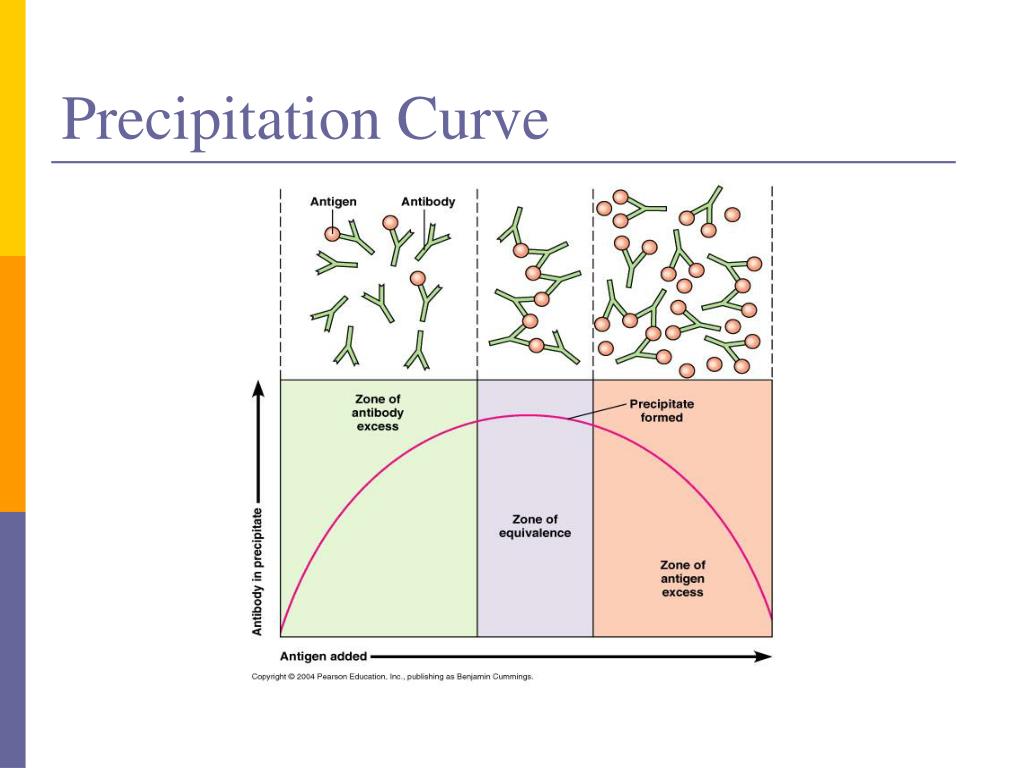 Precipitation Curve

Antigen

Antibody

Zone of antibody excess

Precipitate formed

Zone of equivalence

Zone of antigen excess

Antibody in precipitate

Antigen added

Copyright © 2004 Pearson Education, Inc., publishing as Benjamin Cummings.